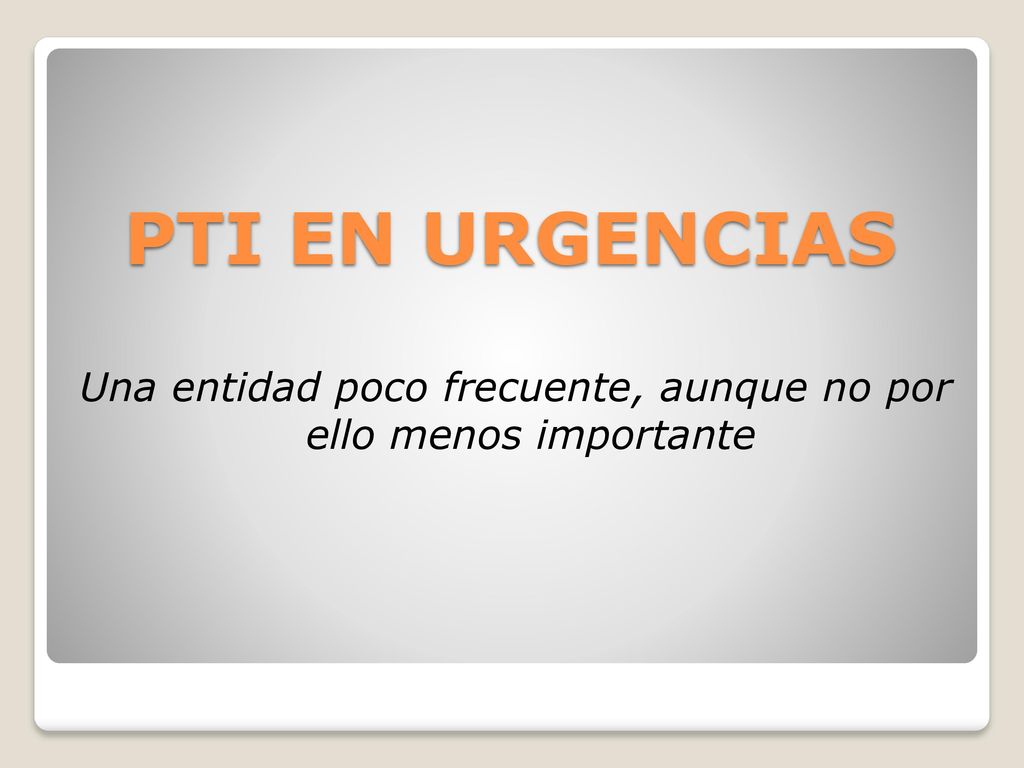 PTI EN URGENCIAS

Una entidad poco frecuente, aunque no por ello menos importante